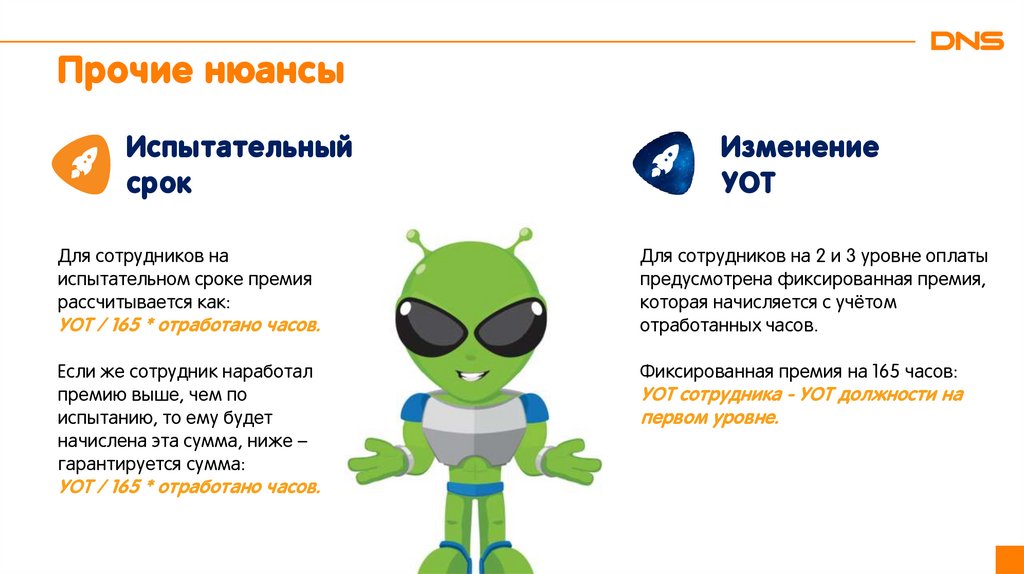 DNS

Прочие нюансы

Испытательный срок

Для сотрудников на испытательном сроке премия рассчитывается как:
УОТ / 165 * отработано часов.

Если же сотрудник наработал премию выше, чем по испытанию, то ему будет начислена эта сумма, ниже – гарантируется сумма:
УОТ / 165 * отработано часов.

Изменение УОТ

Для сотрудников на 2 и 3 уровне оплаты предусмотрена фиксированная премия, которая начисляется с учётом отработанных часов.

Фиксированная премия на 165 часов:
УОТ сотрудника - УОТ должности на первом уровне.